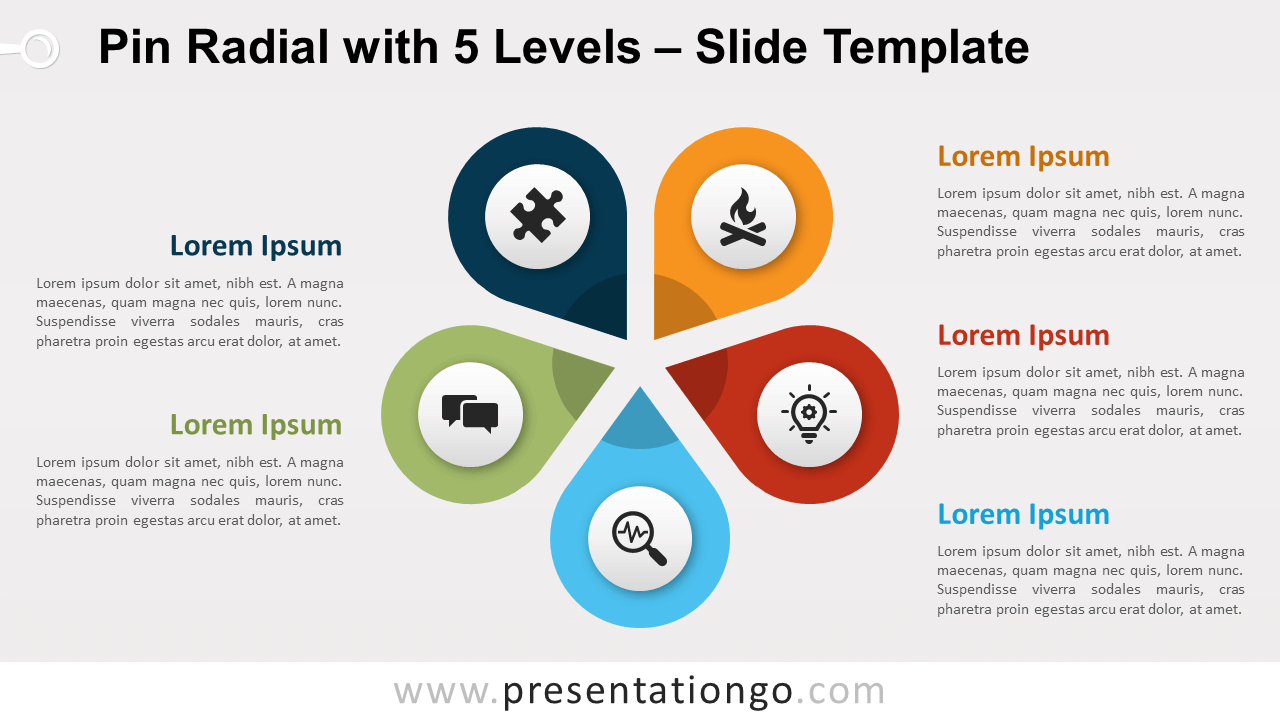 Pin Radial with 5 Levels – Slide Template

Lorem Ipsum

Lorem ipsum dolor sit amet, nibh est. A magna maecenas, quam magna nec quis, lorem nunc. Suspendisse viverra sodales mauris, cras pharetra proin egestas arcu erat dolor, at amet.

Lorem Ipsum

Lorem ipsum dolor sit amet, nibh est. A magna maecenas, quam magna nec quis, lorem nunc. Suspendisse viverra sodales mauris, cras pharetra proin egestas arcu erat dolor, at amet.

Lorem Ipsum

Lorem ipsum dolor sit amet, nibh est. A magna maecenas, quam magna nec quis, lorem nunc. Suspendisse viverra sodales mauris, cras pharetra proin egestas arcu erat dolor, at amet.

Lorem Ipsum

Lorem ipsum dolor sit amet, nibh est. A magna maecenas, quam magna nec quis, lorem nunc. Suspendisse viverra sodales mauris, cras pharetra proin egestas arcu erat dolor, at amet.

Lorem Ipsum

Lorem ipsum dolor sit amet, nibh est. A magna maecenas, quam magna nec quis, lorem nunc. Suspendisse viverra sodales mauris, cras pharetra proin egestas arcu erat dolor, at amet.

www.presentationgo.com